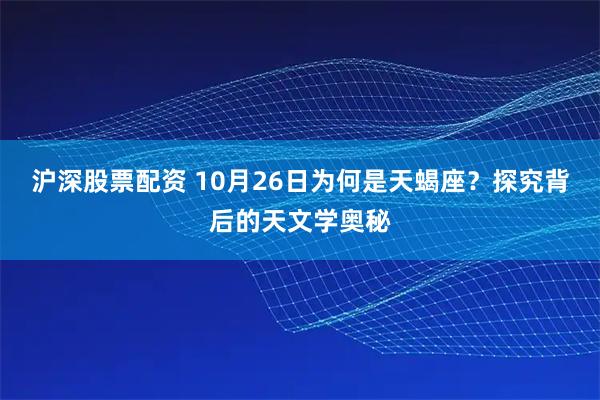 沪深股票配资 10月26日为何是天蝎座？探究背后的天文学奥秘